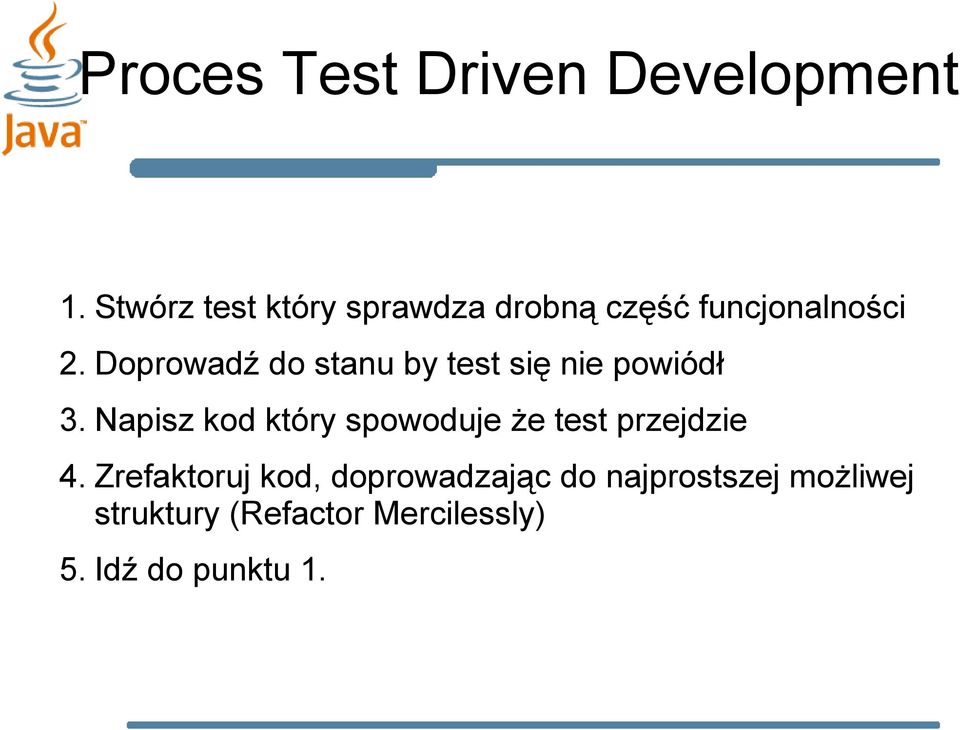 Java

Proces Test Driven Development

1. Stwórz test który sprawdza drobną część funcjonalności

2. Doprowadź do stanu by test się nie powiódł

3. Napisz kod który spowoduje że test przejdzie

4. Zrefaktoruj kod, doprowadzając do najprostszej możliwej struktury (Refactor Mercilessly)

5. Idź do punktu 1.